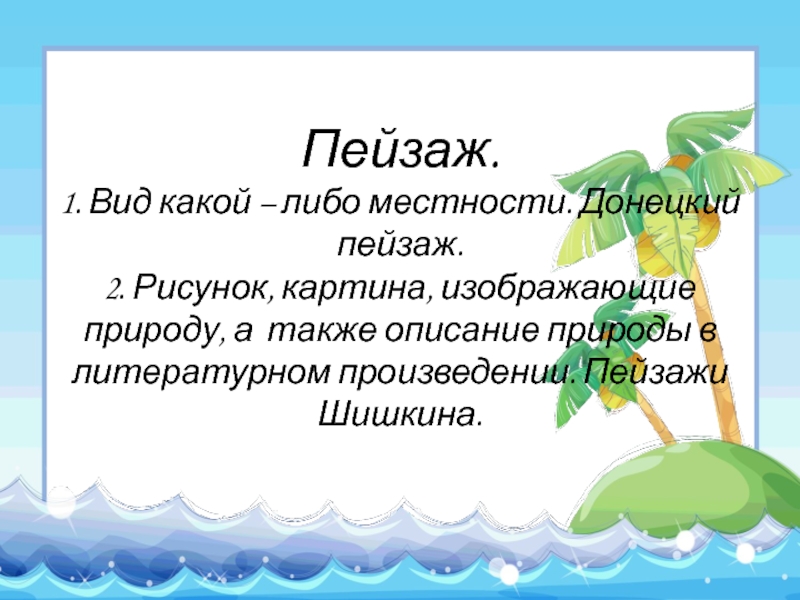 Пейзаж.

1. Вид какой – либо местности. Донецкий пейзаж.

2. Рисунок, картина, изображающие природу, а также описание природы в литературном произведении. Пейзажи Шишкина.